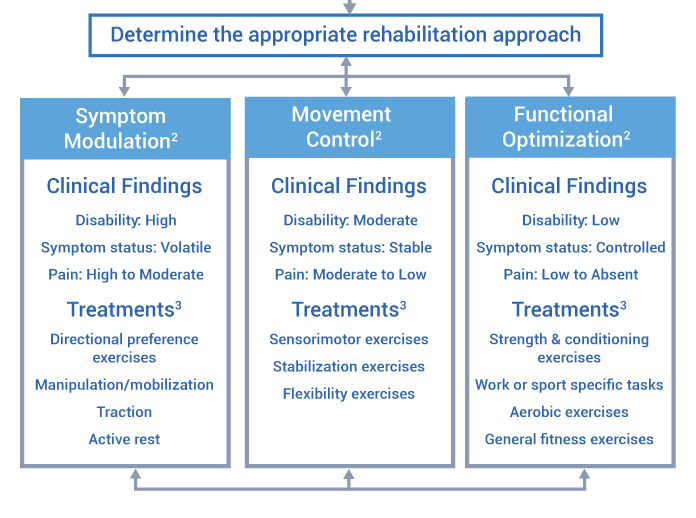 Determine the appropriate rehabilitation approach

Symptom Modulation$^2$

Clinical Findings

Disability: High

Symptom status: Volatile

Pain: High to Moderate

Treatments$^3$

Directional preference exercises

Manipulation/mobilization

Traction

Active rest

Movement Control$^2$

Clinical Findings

Disability: Moderate

Symptom status: Stable

Pain: Moderate to Low

Treatments$^3$

Sensorimotor exercises

Stabilization exercises

Flexibility exercises

Functional Optimization$^2$

Clinical Findings

Disability: Low

Symptom status: Controlled

Pain: Low to Absent

Treatments$^3$

Strength & conditioning exercises

Work or sport specific tasks

Aerobic exercises

General fitness exercises